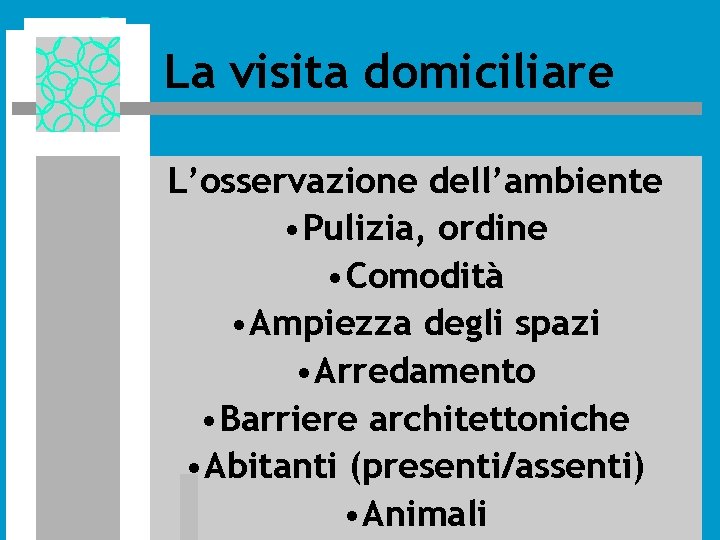 La visita domiciliare

L'osservazione dell'ambiente

• Pulizia, ordine
• Comodità
• Ampiezza degli spazi
• Arredamento
• Barriere architettoniche
• Abitanti (presenti/assenti)
• Animali